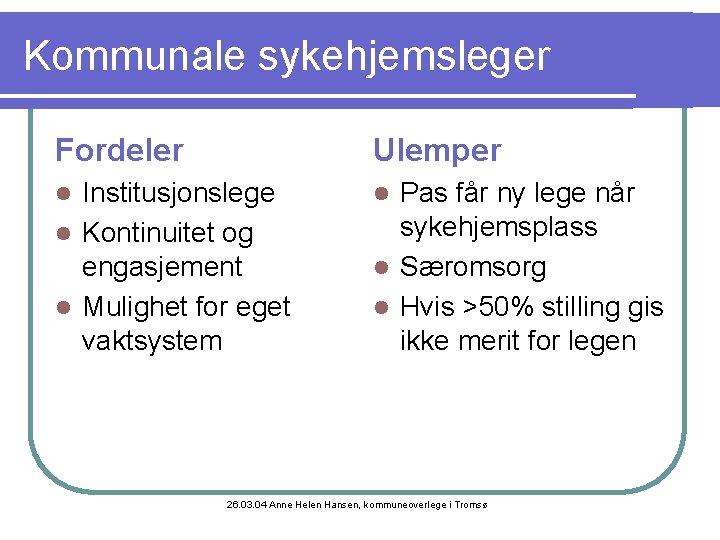 Kommunale sykehjemsleger

Fordeler
- Institusjonslege
- Kontinuitet og engasjement
- Mulighet for eget vaktsystem

Ulemper
- Pas får ny lege når sykehjemsplass
- Særomsorg
- Hvis >50% stilling gis ikke merit for legen

26.03.04 Anne Helen Hansen, kommuneoverlege i Tromsø